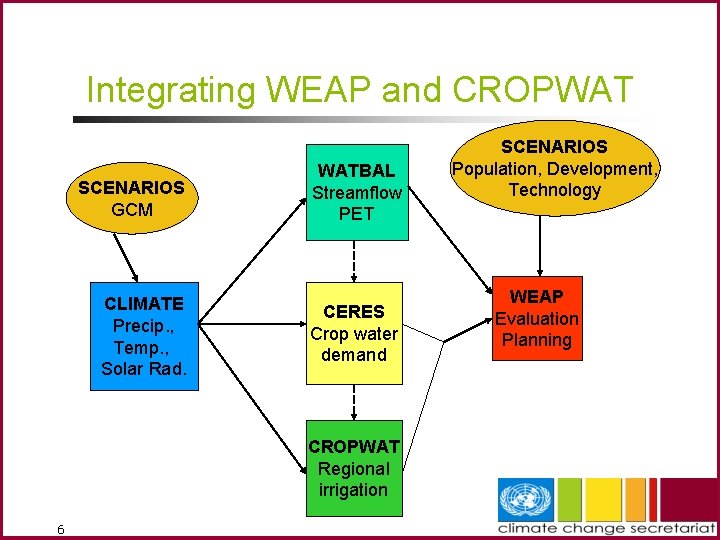 Integrating WEAP and CROPWAT

SCENARIOS
GCM

CLIMATE
Precip.,
Temp.,
Solar Rad.

WATBAL
Streamflow
PET

CERES
Crop water demand

CROPWAT
Regional irrigation

SCENARIOS
Population, Development,
Technology

WEAP
Evaluation
Planning

6

climate change secretariat